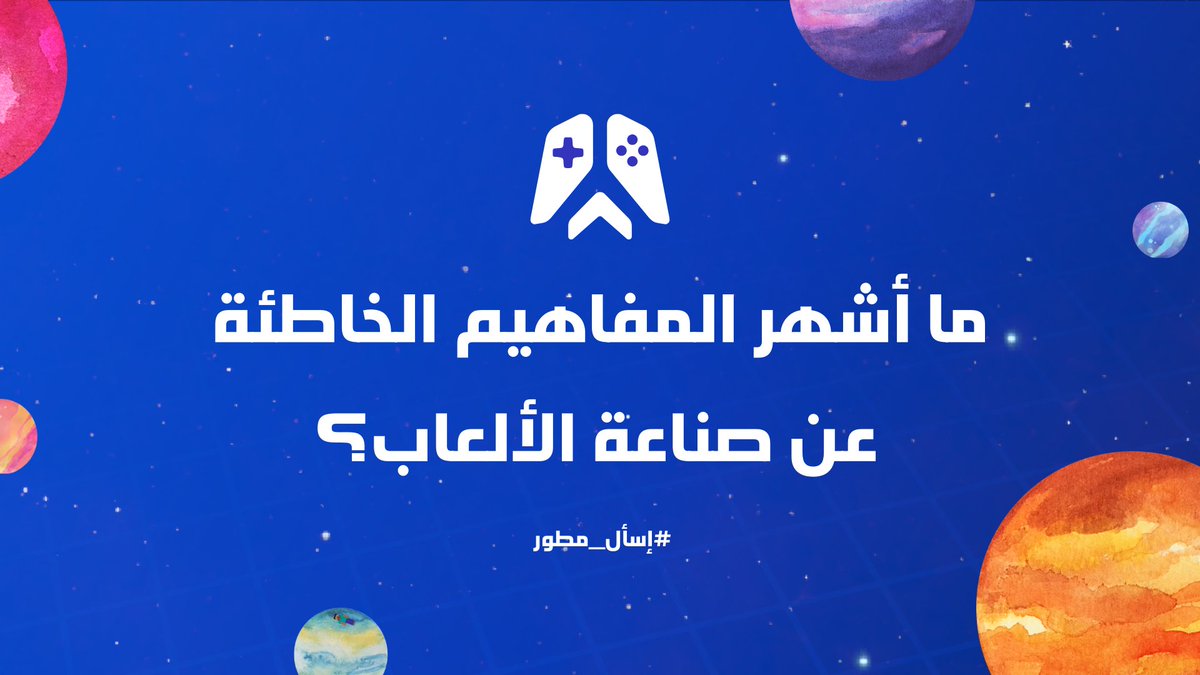 ما أشهر المفاهيم الخاطئة عن صناعة الألعاب؟

#إسأل_مطور